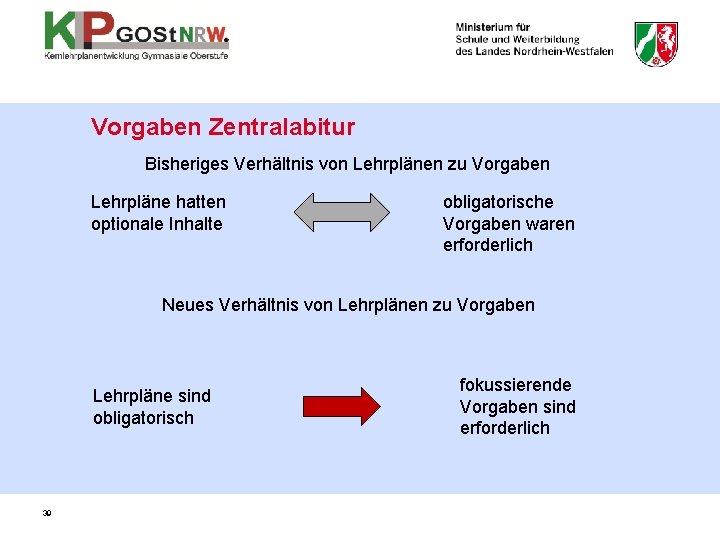 KLP GOStNRW.
Kernlehrplanentwicklung Gymnasiale Oberstufe

Ministerium für
Schule und Weiterbildung
des Landes Nordrhein-Westfalen

Vorgaben Zentralabitur

Bisheriges Verhältnis von Lehrplänen zu Vorgaben

Lehrpläne hatten optionale Inhalte

obligatorische Vorgaben waren erforderlich

Neues Verhältnis von Lehrplänen zu Vorgaben

Lehrpläne sind obligatorisch

fokussierende Vorgaben sind erforderlich

30